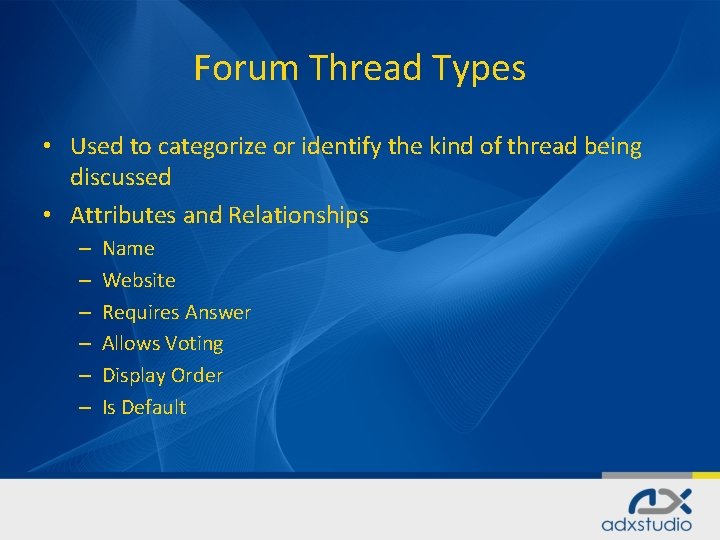 Forum Thread Types

• Used to categorize or identify the kind of thread being discussed
• Attributes and Relationships
– Name
– Website
– Requires Answer
– Allows Voting
– Display Order
– Is Default

adxstudio